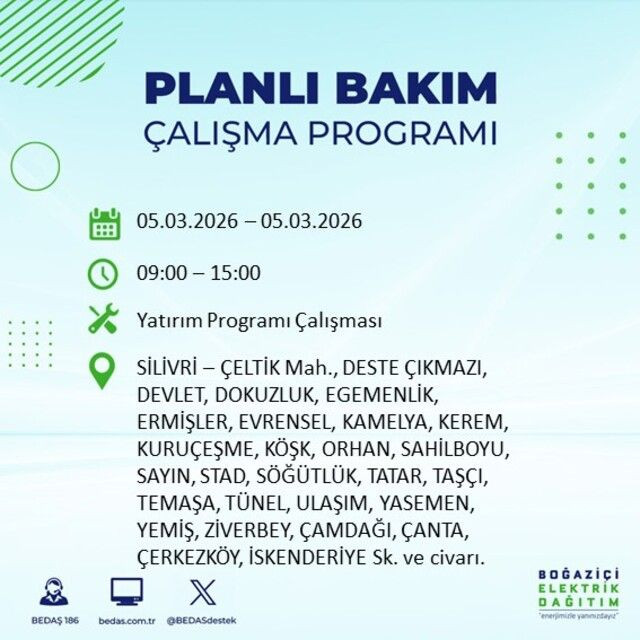 PLANLI BAKIM
ÇALIŞMA PROGRAMI

05.03.2026 – 05.03.2026

09:00 – 15:00

Yatırım Programı Çalışması

SİLİVRİ – ÇELTİK Mah., DESTE ÇIKMAZI, DEVLET, DOKUZLUK, EGEMENLİK, ERMİŞLER, EVRENSEL, KAMELYA, KEREM, KURUÇEŞME, KÖŞK, ORHAN, SAHİLBOYU, SAYIN, STAD, SÖĞÜTLÜK, TATAR, TAŞÇI, TEMAŞA, TÜNEL, ULAŞIM, YASEMEN, YEMİŞ, ZİVERBEY, ÇAMDAĞI, ÇANTA, ÇERKEZKÖY, İSKENDERİYE Sk. ve civarı.

BEDAŞ 186
bedas.com.tr
@BEDASdestek

BOĞAZİÇİ
ELEKTRİK
DAĞITIM
"enerjimizle yanınızdayız"